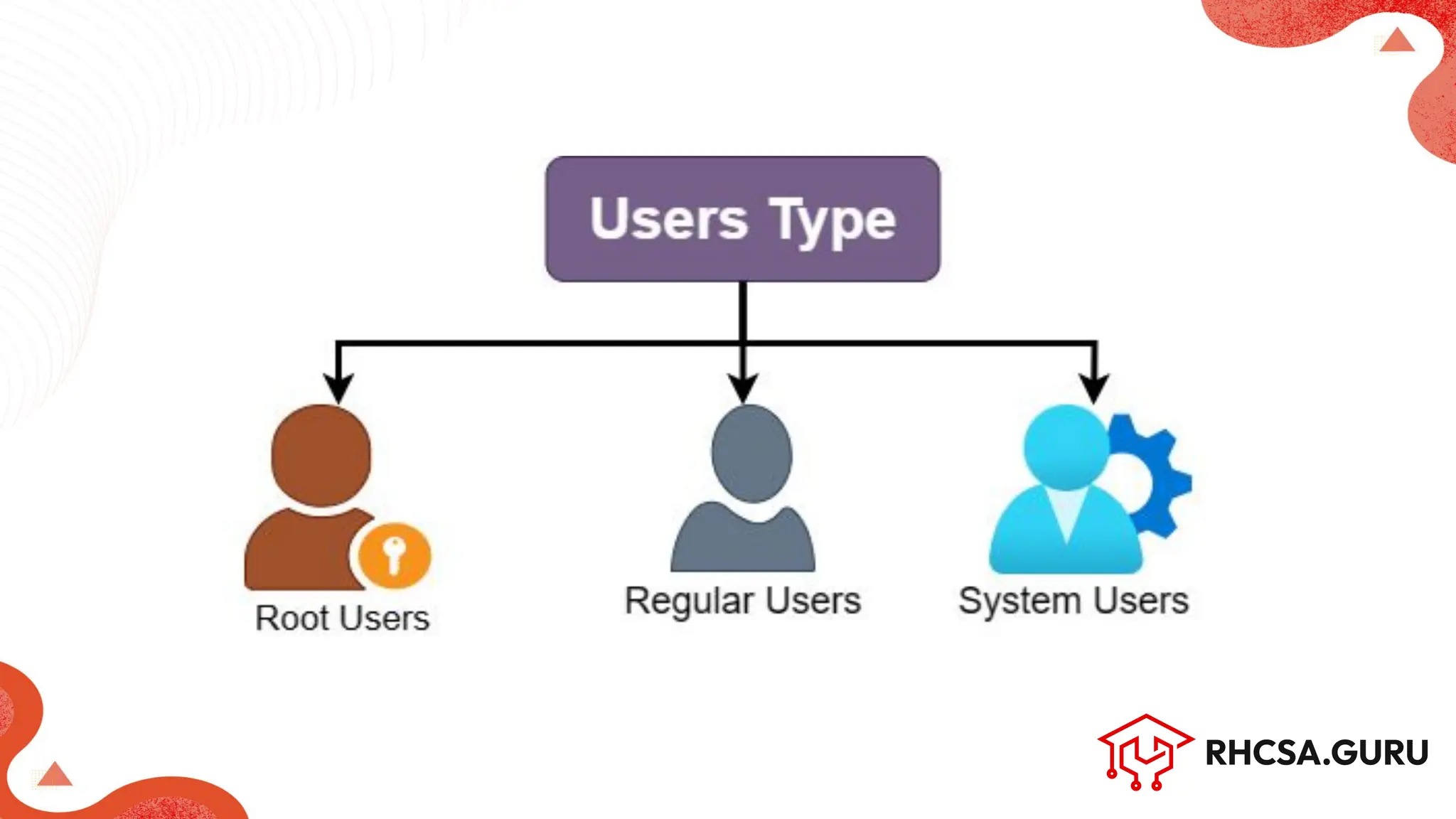 Users Type

Root Users

Regular Users

System Users

RHCSA.GURU